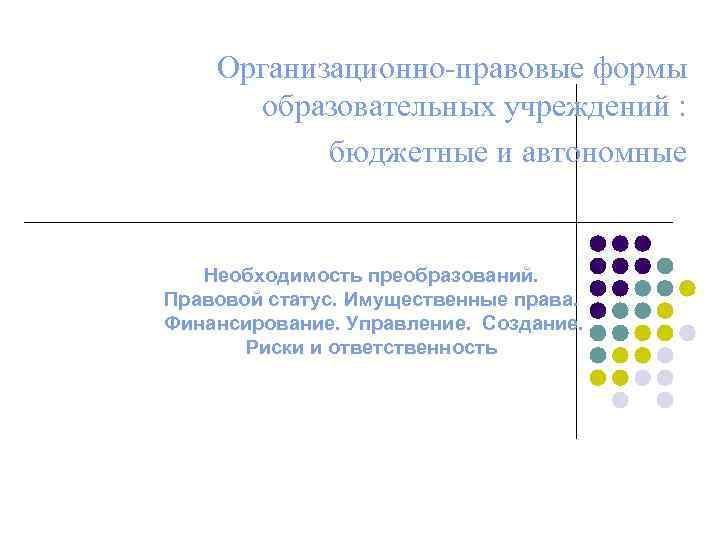 Организационно-правовые формы образовательных учреждений :

бюджетные и автономные

Необходимость преобразований. Правовой статус. Имущественные права. Финансирование. Управление. Создание. Риски и ответственность